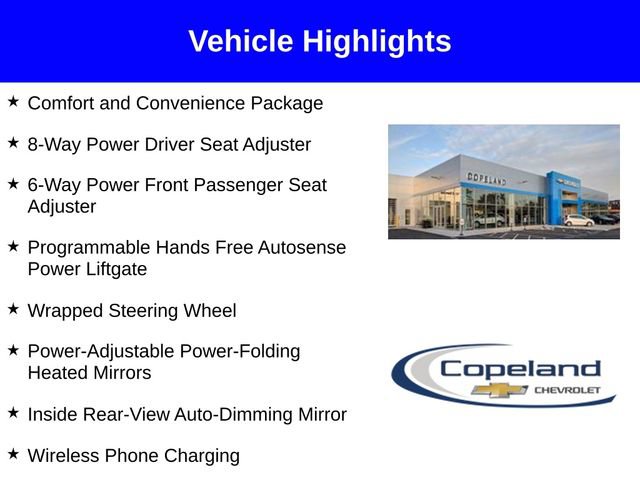 Vehicle Highlights

★ Comfort and Convenience Package

★ 8-Way Power Driver Seat Adjuster

★ 6-Way Power Front Passenger Seat Adjuster

★ Programmable Hands Free Autosense Power Liftgate

★ Wrapped Steering Wheel

★ Power-Adjustable Power-Folding Heated Mirrors

★ Inside Rear-View Auto-Dimming Mirror

★ Wireless Phone Charging

COPELAND

Copeland
CHEVROLET